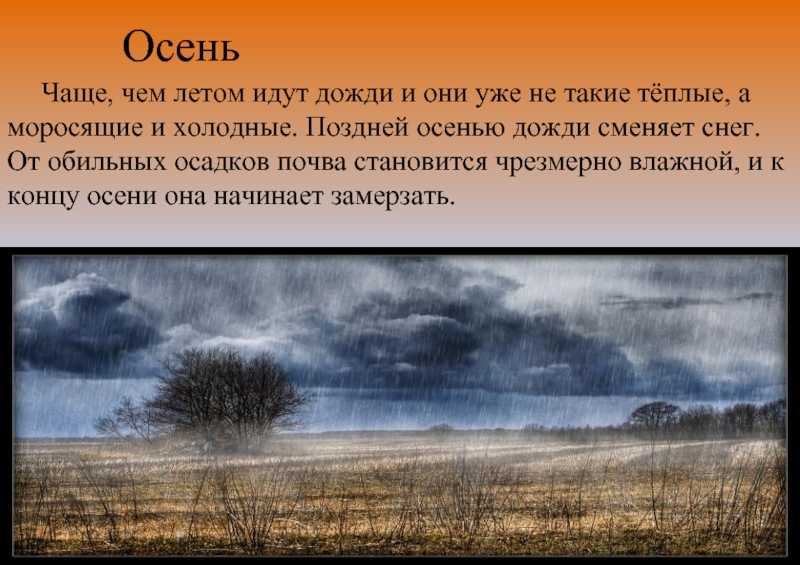 Осень

Чаще, чем летом идут дожди и они уже не такие тёплые, а моросящие и холодные. Поздней осенью дожди сменяет снег. От обильных осадков почва становится чрезмерно влажной, и к концу осени она начинает замерзать.